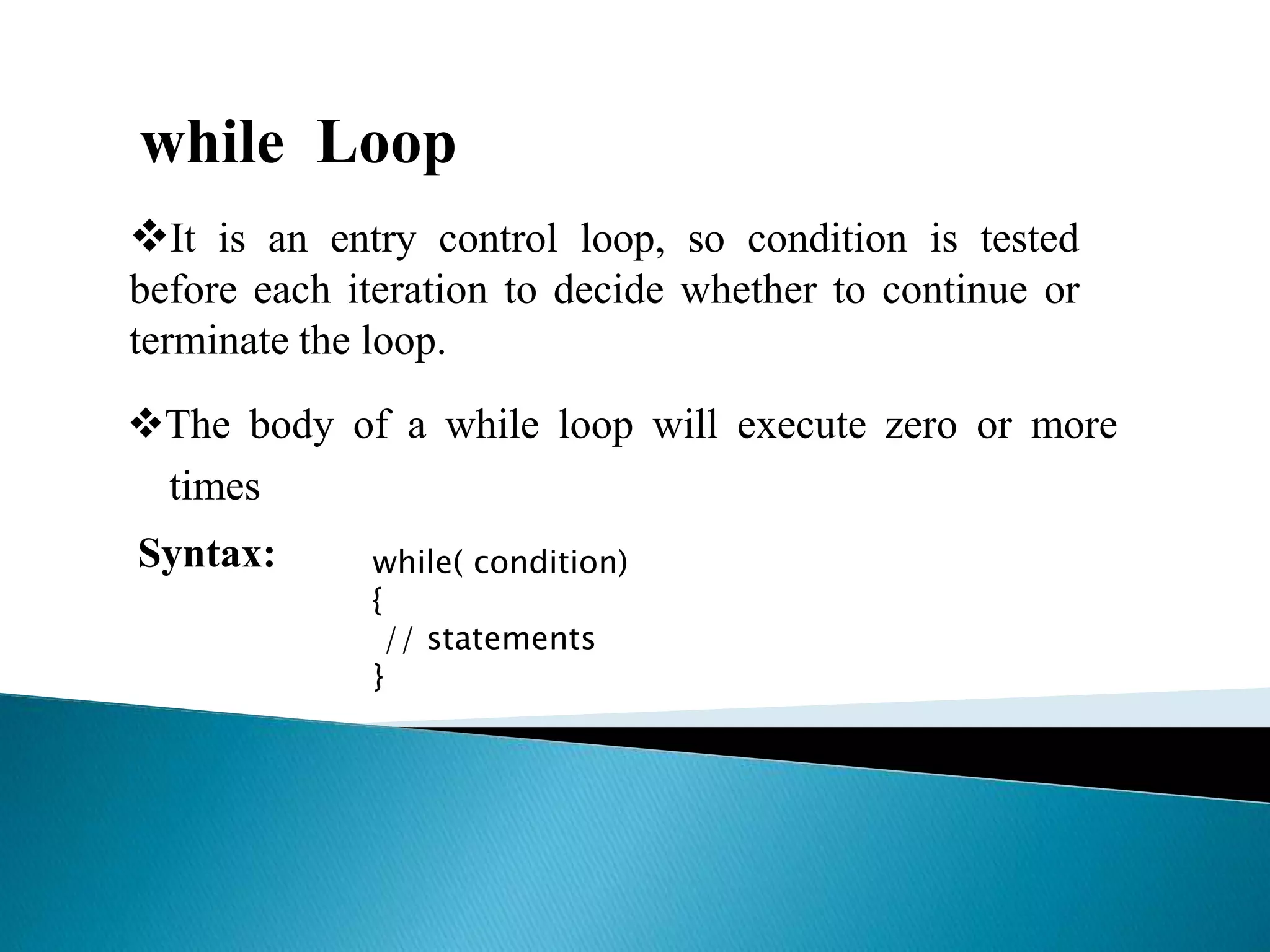 while Loop

❖It is an entry control loop, so condition is tested before each iteration to decide whether to continue or terminate the loop.

❖The body of a while loop will execute zero or more times

Syntax:

while( condition)
{
 // statements
}